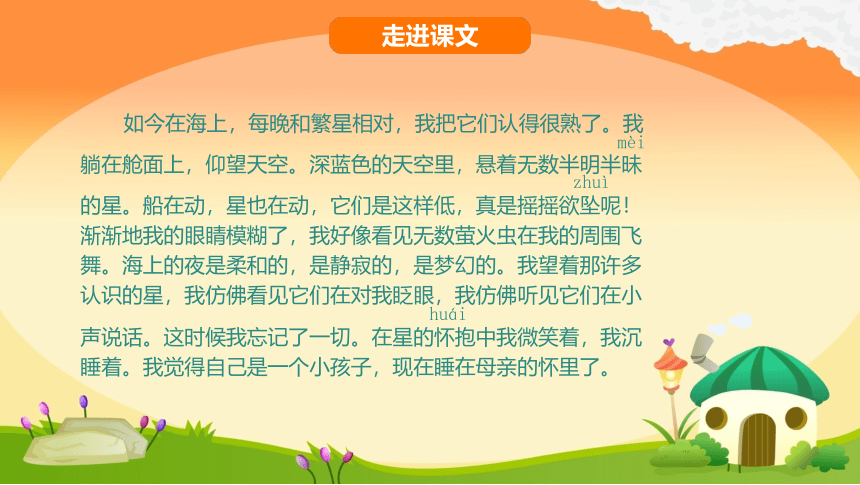 走进课文

如今在海上，每晚和繁星相对，我把它们认得很熟了。我躺在舱面上，仰望天空。深蓝色的天空里，悬着无数半明半昧（mèi）的星。船在动，星也在动，它们是这样低，真是摇摇欲坠（zhuì）呢！渐渐地我的眼睛模糊了，我好像看见无数萤火虫在我的周围飞舞。海上的夜是柔和的，是静寂的，是梦幻的。我望着那许多认识的星，我仿佛看见它们在对我眨眼，我仿佛听见它们在小声说话。这时候我忘记了一切。在星的怀（huái）抱中我微笑着，我沉睡着。我觉得自己是一个小孩子，现在睡在母亲的怀里了。